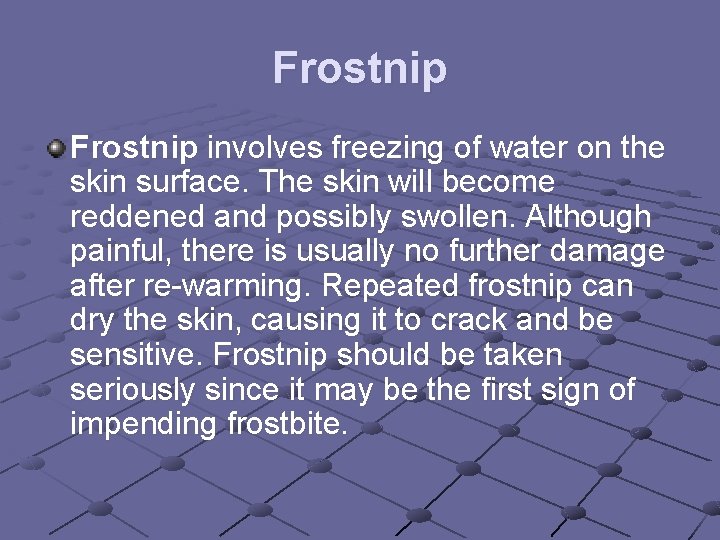 Frostnip

Frostnip involves freezing of water on the skin surface. The skin will become reddened and possibly swollen. Although painful, there is usually no further damage after re-warming. Repeated frostnip can dry the skin, causing it to crack and be sensitive. Frostnip should be taken seriously since it may be the first sign of impending frostbite.